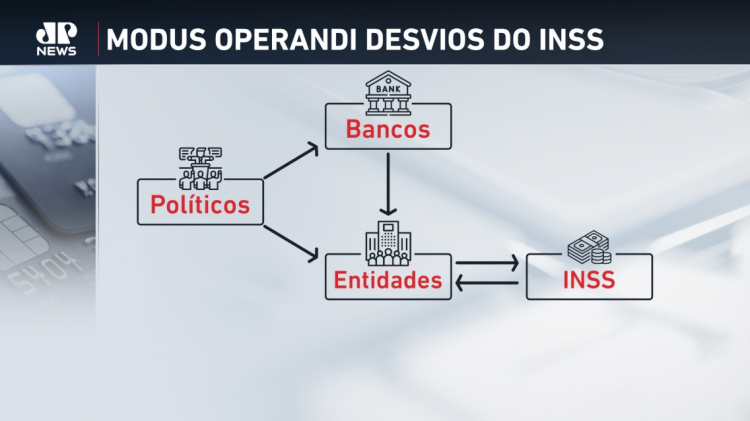 JP NEWS
MODUS OPERANDI DESVIOS DO INSS

BANK
Bancos

Políticos

Entidades

INSS

5404